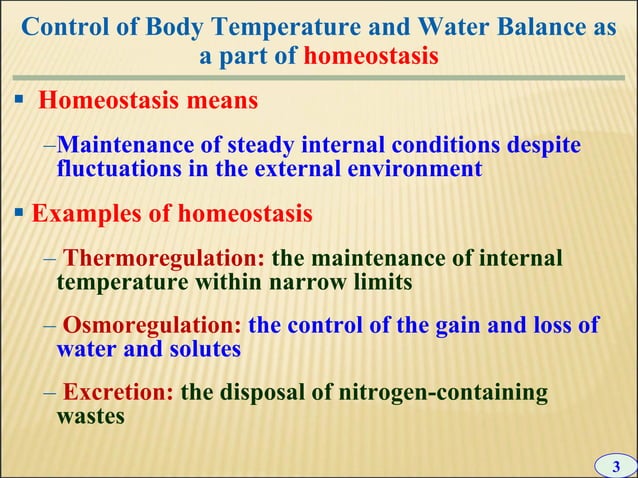 Control of Body Temperature and Water Balance as a part of homeostasis

▪ Homeostasis means

–Maintenance of steady internal conditions despite fluctuations in the external environment

▪ Examples of homeostasis

– Thermoregulation: the maintenance of internal temperature within narrow limits

– Osmoregulation: the control of the gain and loss of water and solutes

– Excretion: the disposal of nitrogen-containing wastes

3